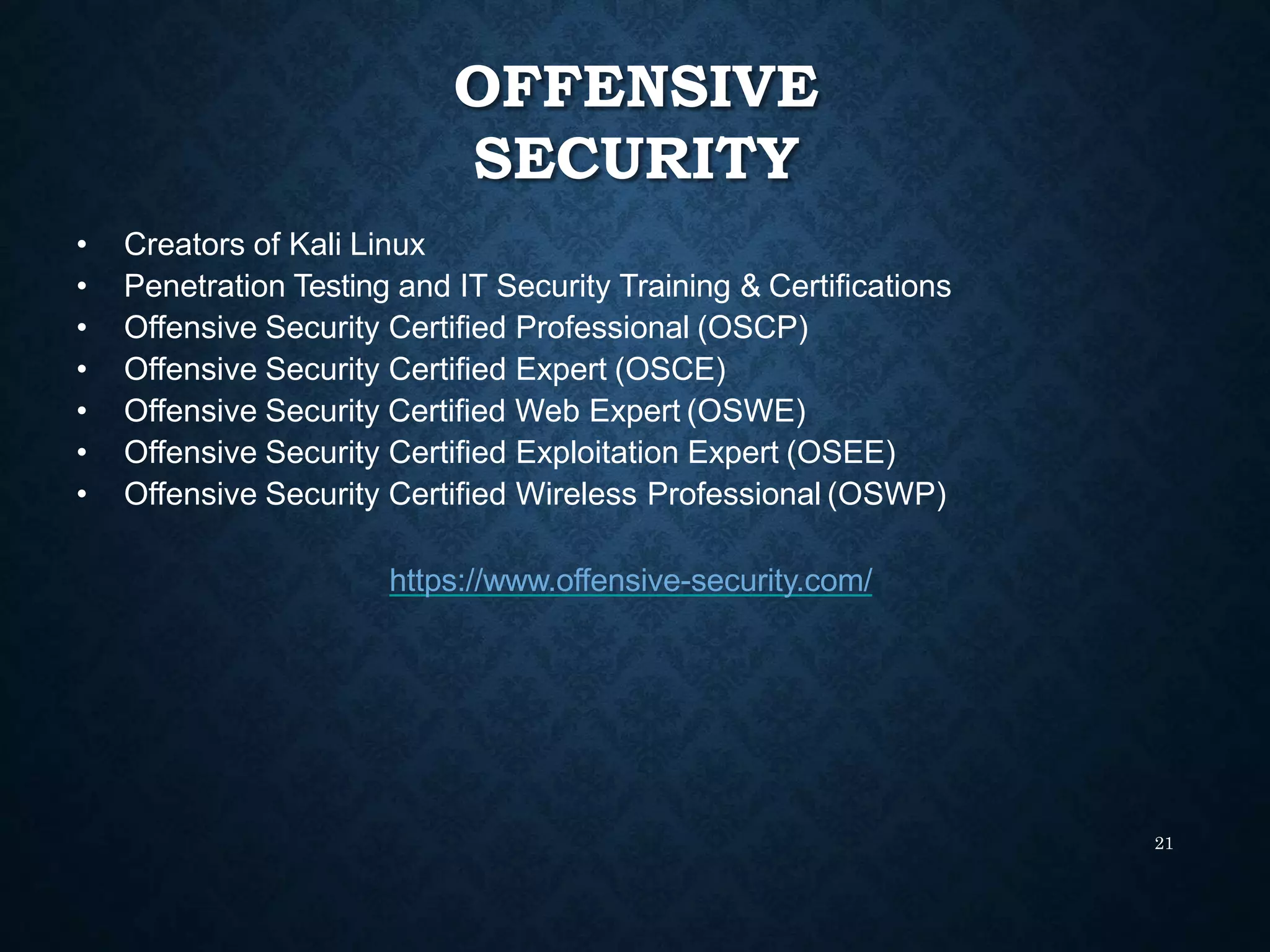 OFFENSIVE SECURITY

• Creators of Kali Linux
• Penetration Testing and IT Security Training & Certifications
• Offensive Security Certified Professional (OSCP)
• Offensive Security Certified Expert (OSCE)
• Offensive Security Certified Web Expert (OSWE)
• Offensive Security Certified Exploitation Expert (OSEE)
• Offensive Security Certified Wireless Professional (OSWP)

https://www.offensive-security.com/

21